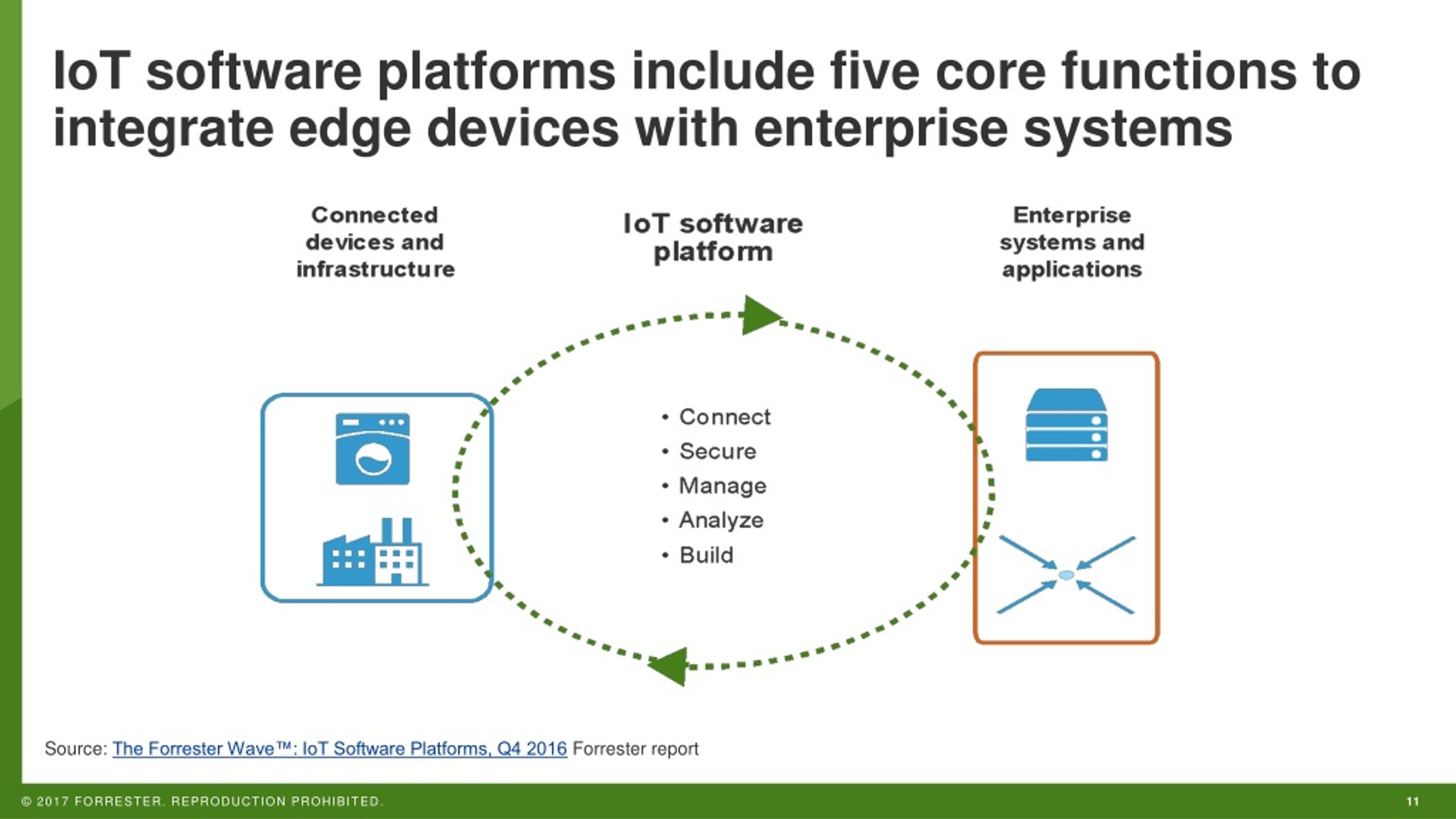 IoT software platforms include five core functions to integrate edge devices with enterprise systems

Connected devices and infrastructure

IoT software platform

Enterprise systems and applications

• Connect
• Secure
• Manage
• Analyze
• Build

Source: The Forrester Wave™: IoT Software Platforms, Q4 2016 Forrester report

© 2017 FORRESTER. REPRODUCTION PROHIBITED.

11